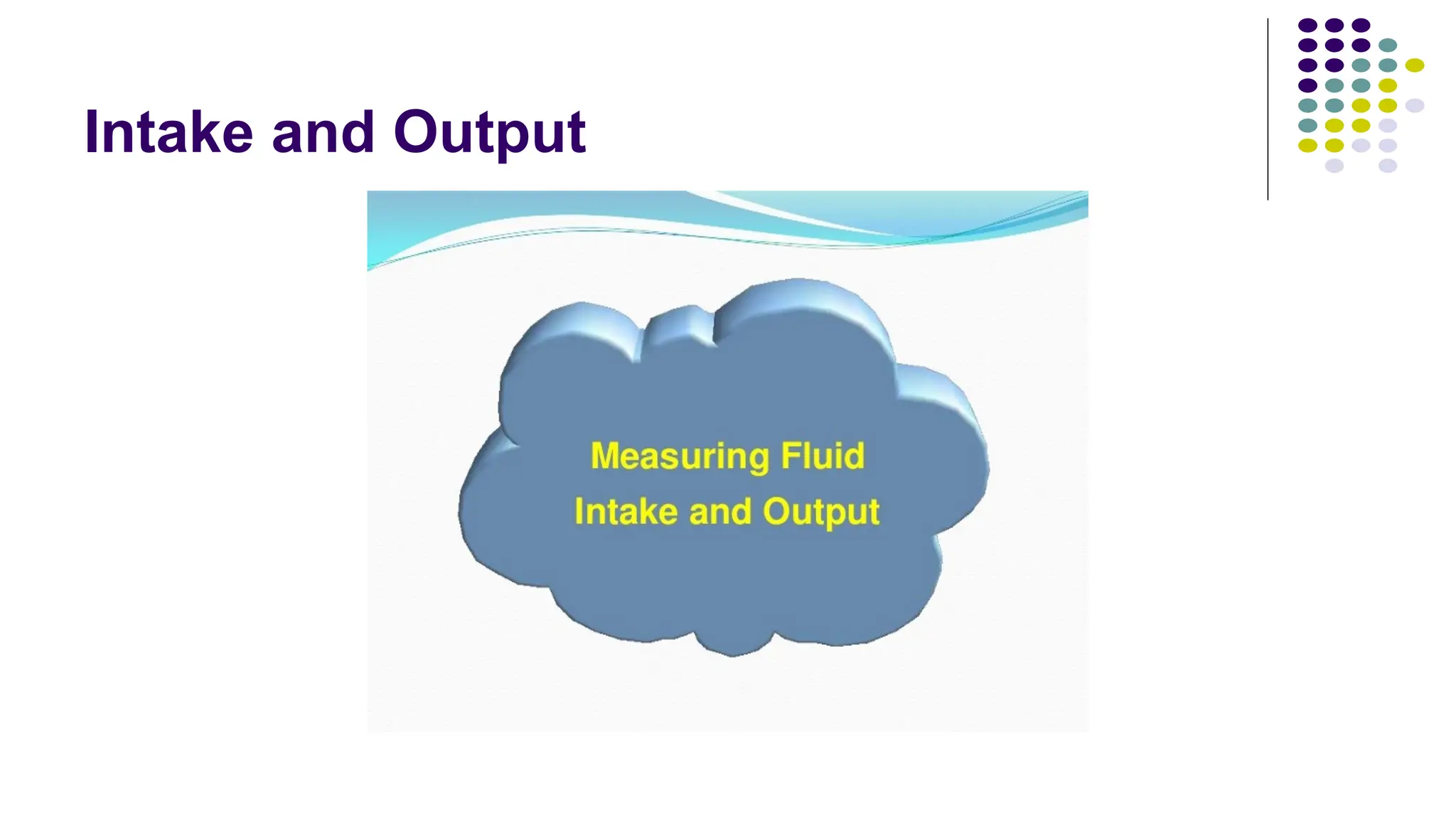 Intake and Output

Measuring Fluid
Intake and Output